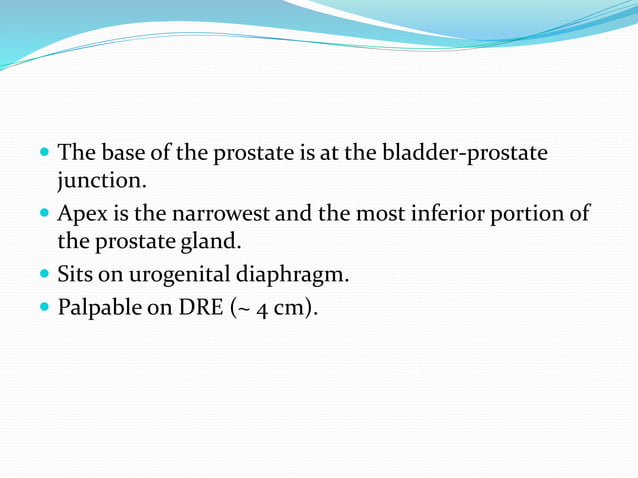 - The base of the prostate is at the bladder-prostate junction.
- Apex is the narrowest and the most inferior portion of the prostate gland.
- Sits on urogenital diaphragm.
- Palpable on DRE (~ 4 cm).